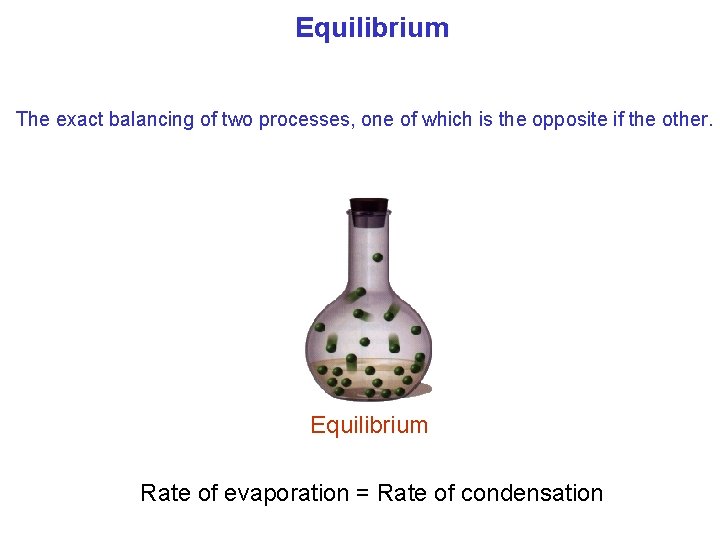 Equilibrium

The exact balancing of two processes, one of which is the opposite if the other.

Equilibrium

Rate of evaporation = Rate of condensation